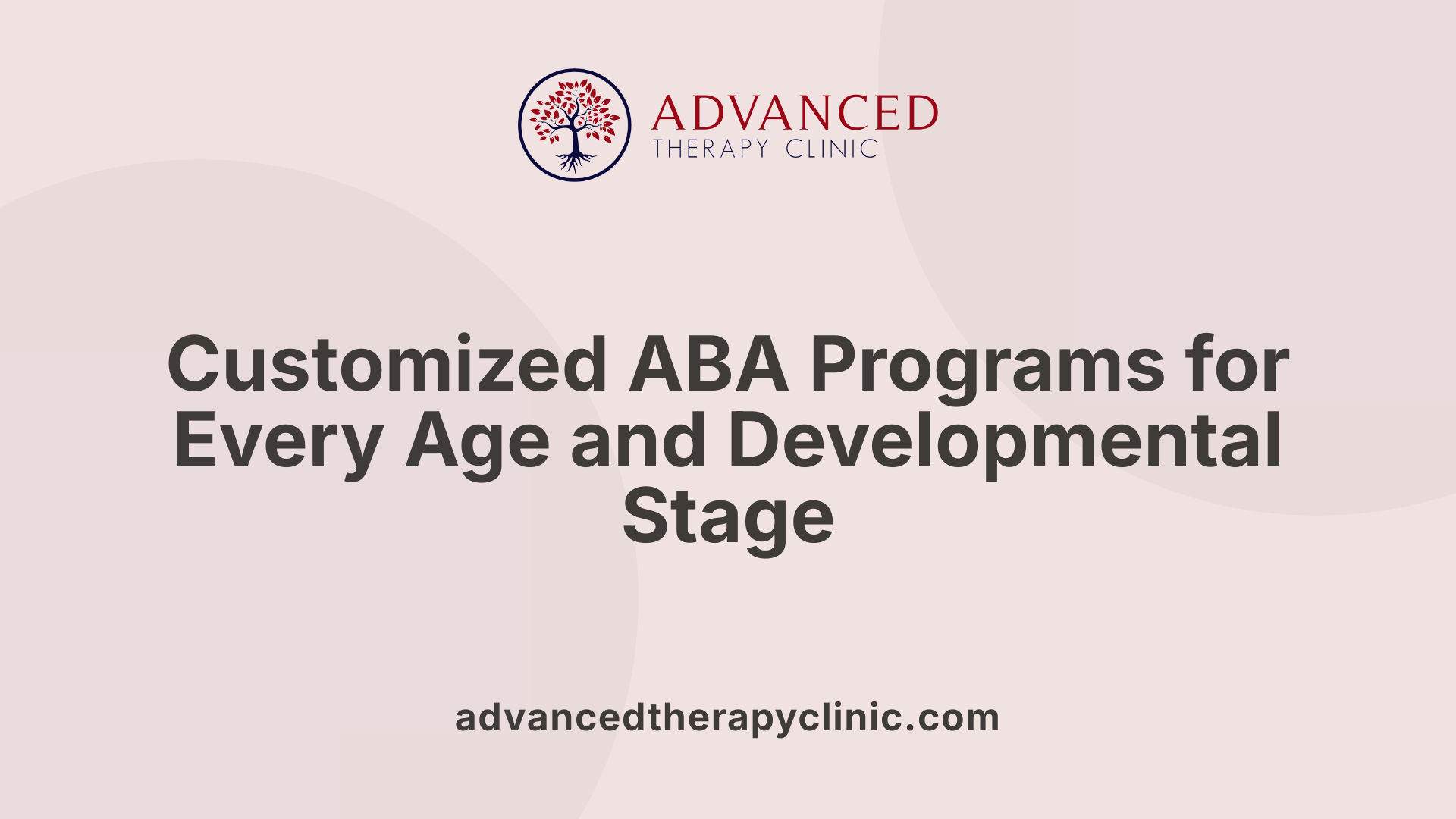 ADVANCED
THERAPY CLINIC

Customized ABA Programs for Every Age and Developmental Stage

advancedtherapyclinic.com